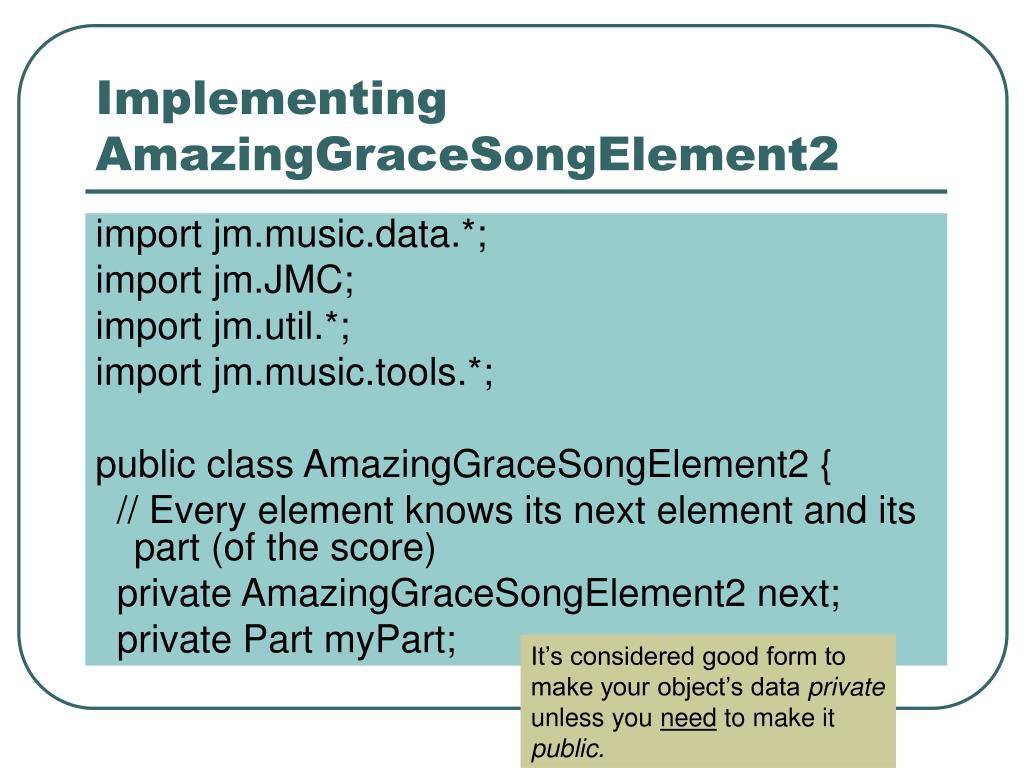 Implementing AmazingGraceSongElement2

import jm.music.data.*;
import jm.JMC;
import jm.util.*;
import jm.music.tools.*;

public class AmazingGraceSongElement2 {
// Every element knows its next element and its part (of the score)
private AmazingGraceSongElement2 next;
private Part myPart;

It's considered good form to make your object's data private unless you need to make it public.